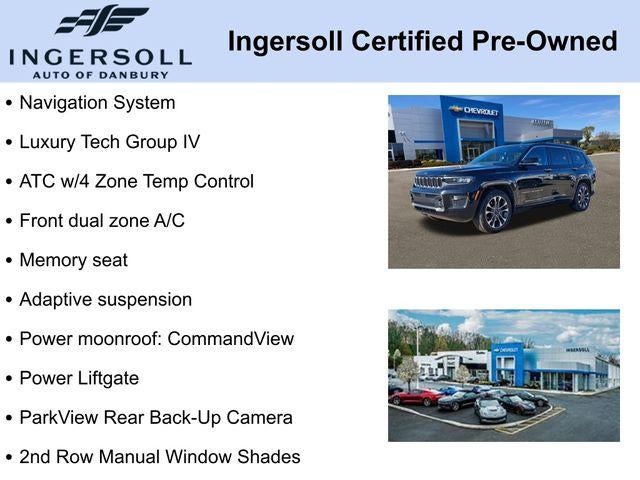 INGERSOLL
AUTO OF DANBURY

Ingersoll Certified Pre-Owned

• Navigation System
• Luxury Tech Group IV
• ATC w/4 Zone Temp Control
• Front dual zone A/C
• Memory seat
• Adaptive suspension
• Power moonroof: CommandView
• Power Liftgate
• ParkView Rear Back-Up Camera
• 2nd Row Manual Window Shades

CHEVROLET

CHEVROLET
INGERSOLL